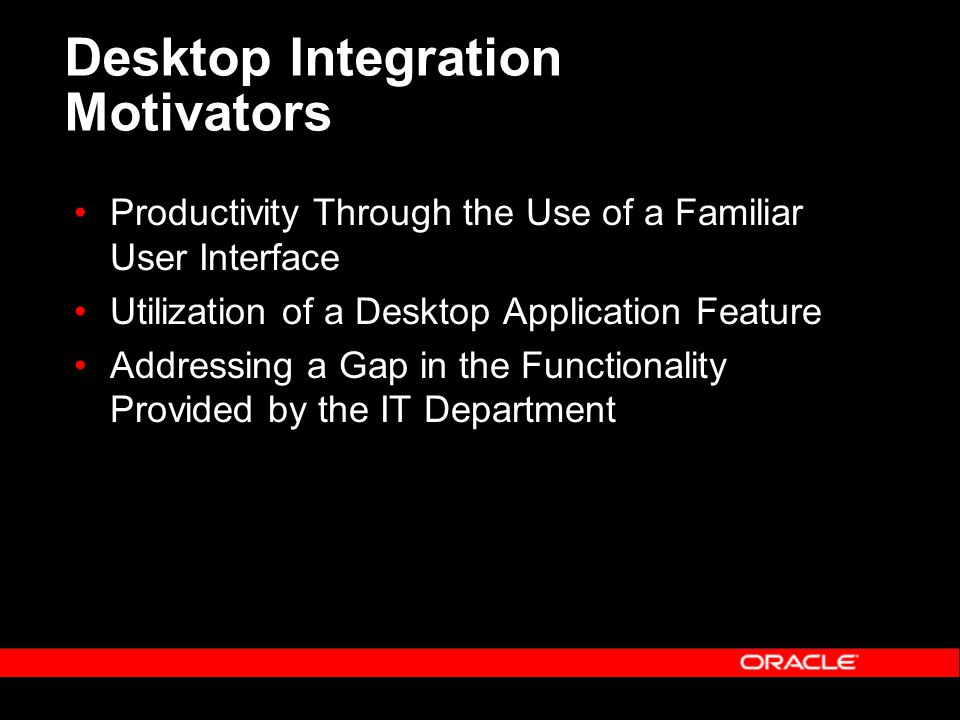 Desktop Integration Motivators

• Productivity Through the Use of a Familiar User Interface
• Utilization of a Desktop Application Feature
• Addressing a Gap in the Functionality Provided by the IT Department

ORACLE